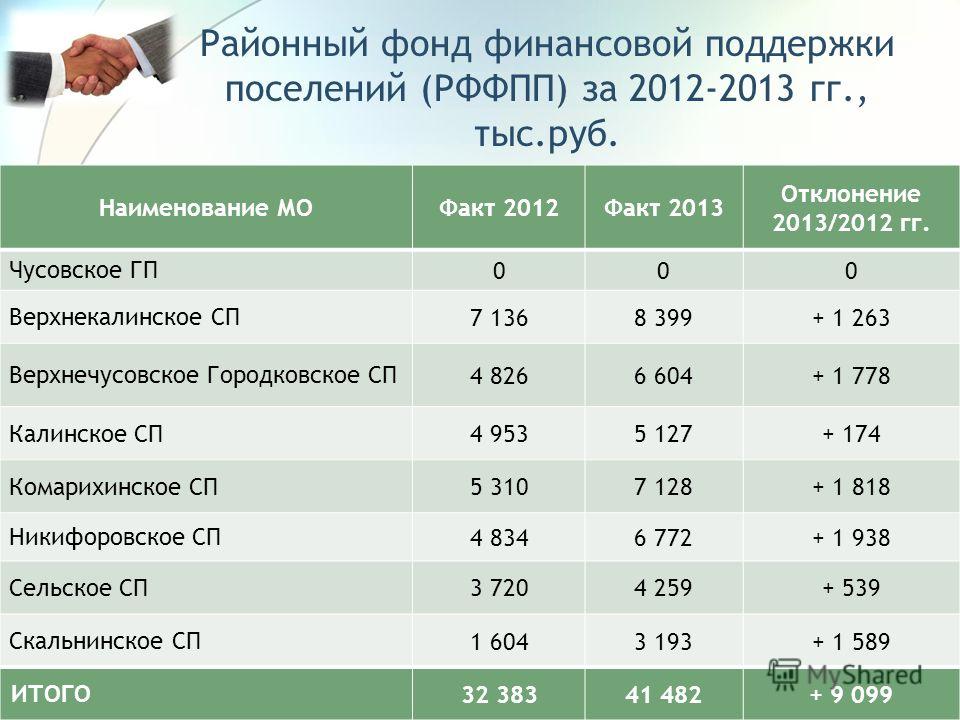 Районный фонд финансовой поддержки поселений (РФФПП) за 2012-2013 гг., тыс.руб.

| Наименование МО | Факт 2012 | Факт 2013 | Отклонение 2013/2012 гг. |
|---|---|---|---|
| Чусовское ГП | 0 | 0 | 0 |
| Верхнекалинское СП | 7 136 | 8 399 | + 1 263 |
| Верхнечусовское Городковское СП | 4 826 | 6 604 | + 1 778 |
| Калинское СП | 4 953 | 5 127 | + 174 |
| Комарихинское СП | 5 310 | 7 128 | + 1 818 |
| Никифоровское СП | 4 834 | 6 772 | + 1 938 |
| Сельское СП | 3 720 | 4 259 | + 539 |
| Скальнинское СП | 1 604 | 3 193 | + 1 589 |
| ИТОГО | 32 383 | 41 482 | + 9 099 |

MyShared